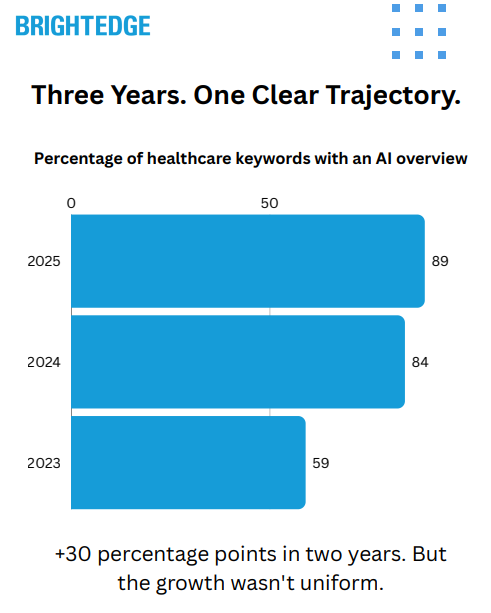 BRIGHTEDGE

Three Years. One Clear Trajectory.

Percentage of healthcare keywords with an AI overview

0
50

2025 89
2024 84
2023 59

+30 percentage points in two years. But the growth wasn't uniform.